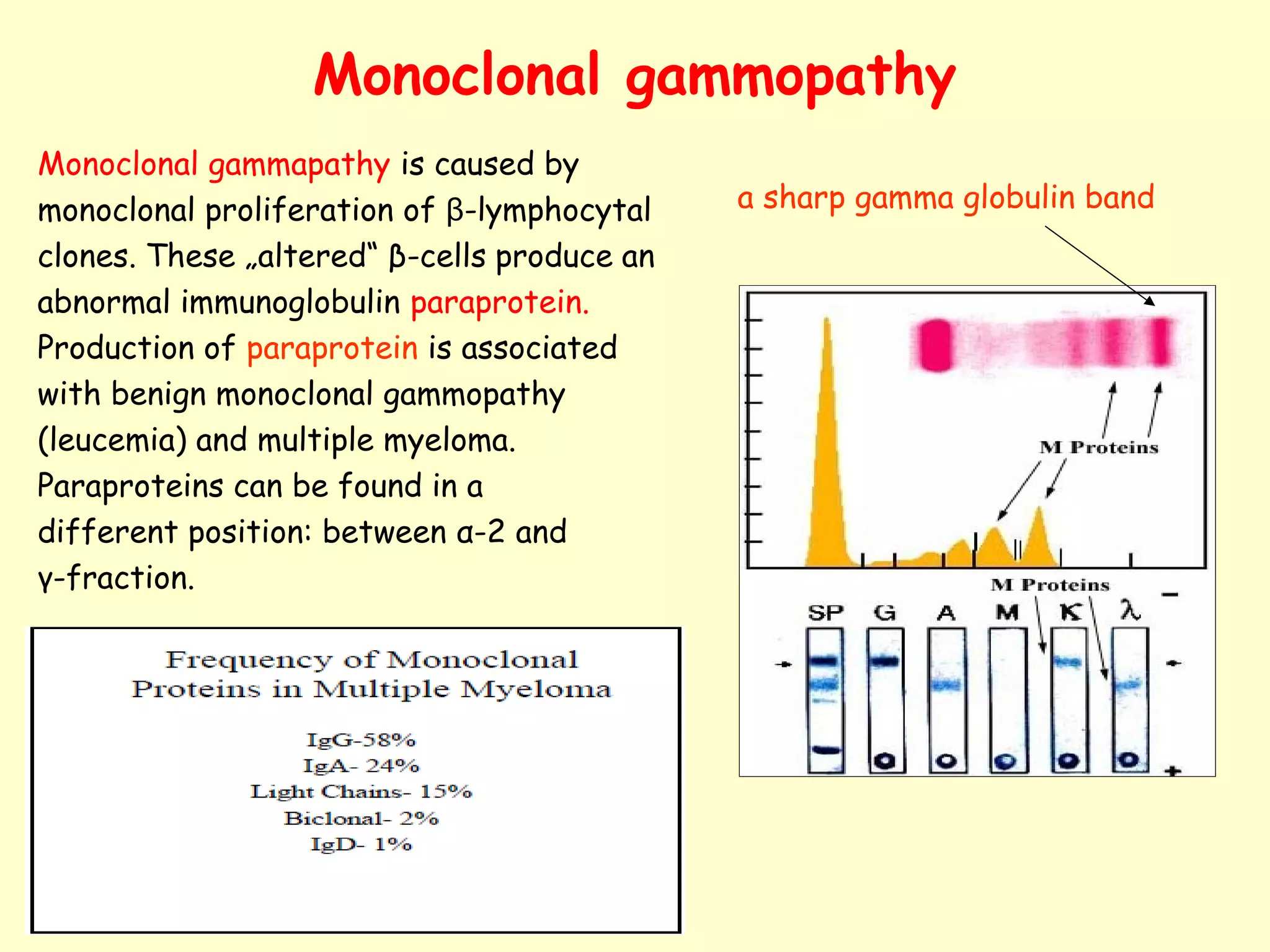 Monoclonal gammopathy

Monoclonal gammapathy is caused by monoclonal proliferation of β-lymphocytal clones. These „altered“ β-cells produce an abnormal immunoglobulin paraprotein. Production of paraprotein is associated with benign monoclonal gammopathy (leucemia) and multiple myeloma. Paraproteins can be found in a different position: between α-2 and γ-fraction.

a sharp gamma globulin band

M Proteins

M Proteins

SP G A M K λ

−

+

Frequency of Monoclonal Proteins in Multiple Myeloma

IgG-58%
IgA- 24%
Light Chains- 15%
Biclonal- 2%
IgD- 1%